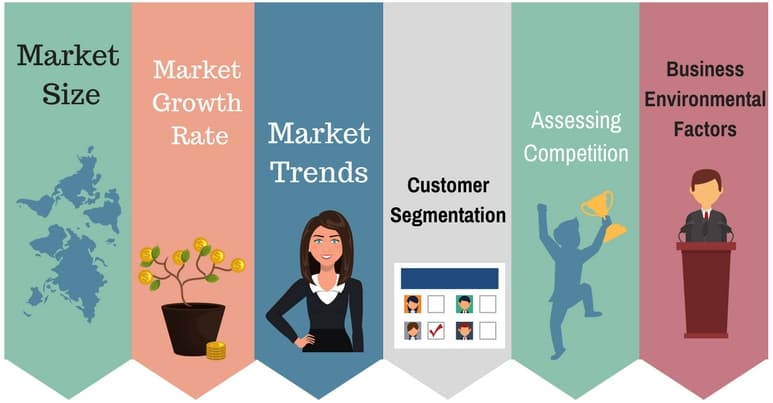 Market Size

Market Growth Rate

Market Trends

Customer Segmentation

Assessing Competition

Business Environmental Factors